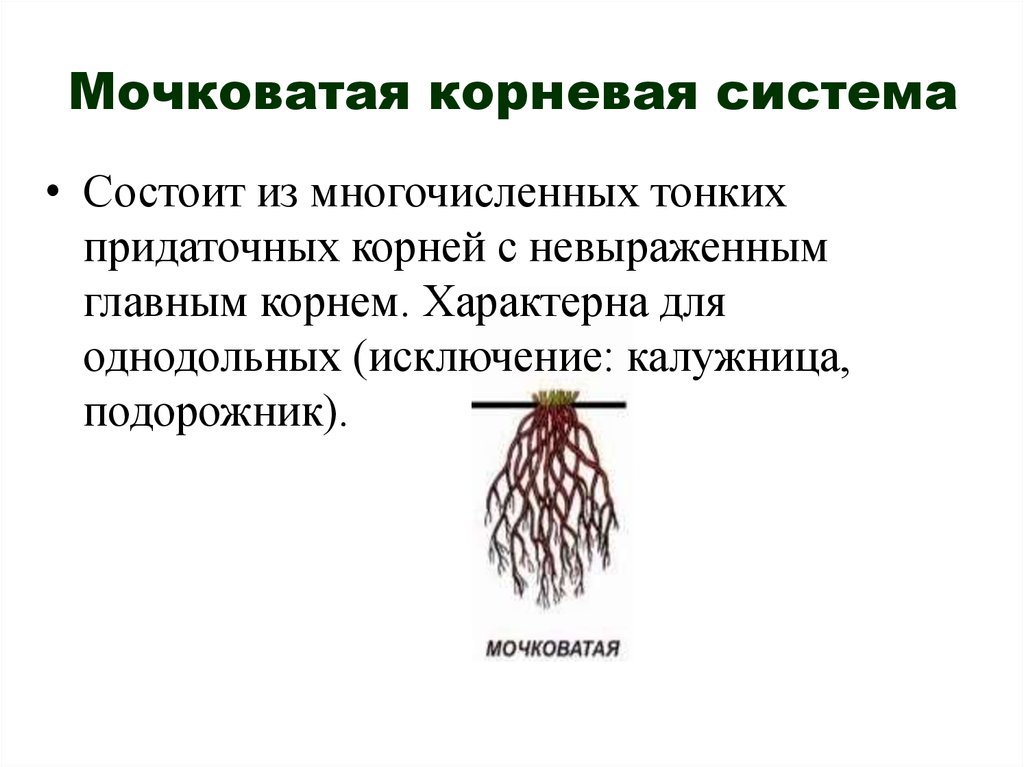 Мочковатая корневая система

• Состоит из многочисленных тонких придаточных корней с невыраженным главным корнем. Характерна для однодольных (исключение: калужница, подорожник).

МОЧКОВАТАЯ